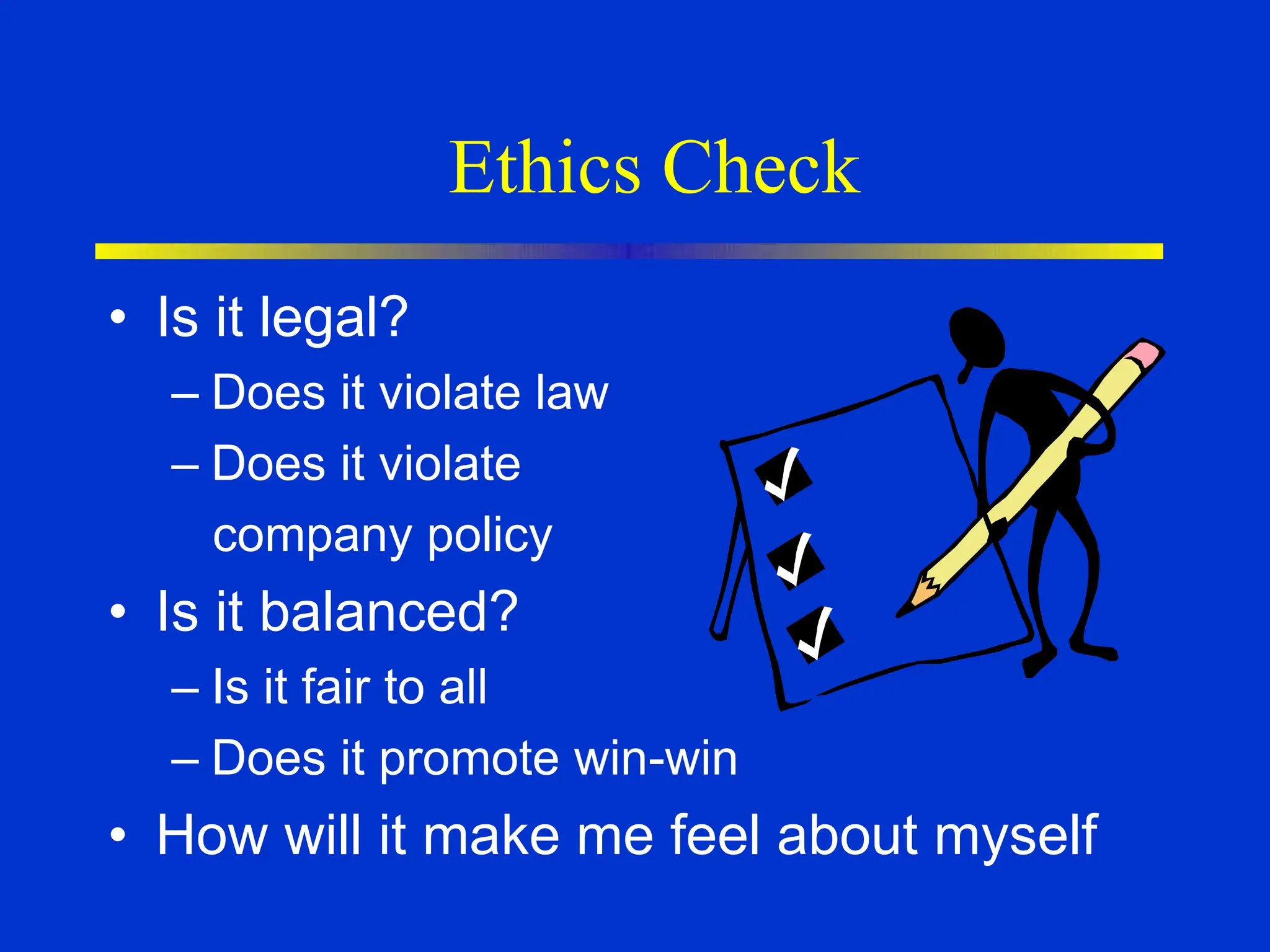 Ethics Check

• Is it legal?
– Does it violate law
– Does it violate company policy
• Is it balanced?
– Is it fair to all
– Does it promote win-win
• How will it make me feel about myself